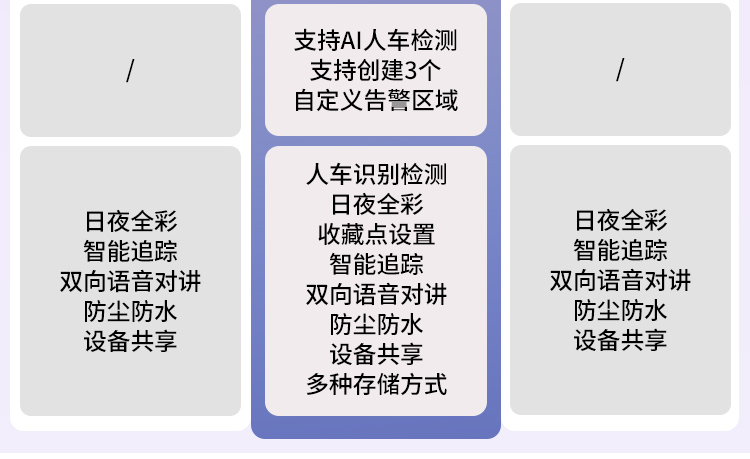 /

日夜全彩
智能追踪
双向语音对讲
防尘防水
设备共享

支持AI人车检测
支持创建3个
自定义告警区域

人车识别检测
日夜全彩
收藏点设置
智能追踪
双向语音对讲
防尘防水
设备共享
多种存储方式

/

日夜全彩
智能追踪
双向语音对讲
防尘防水
设备共享